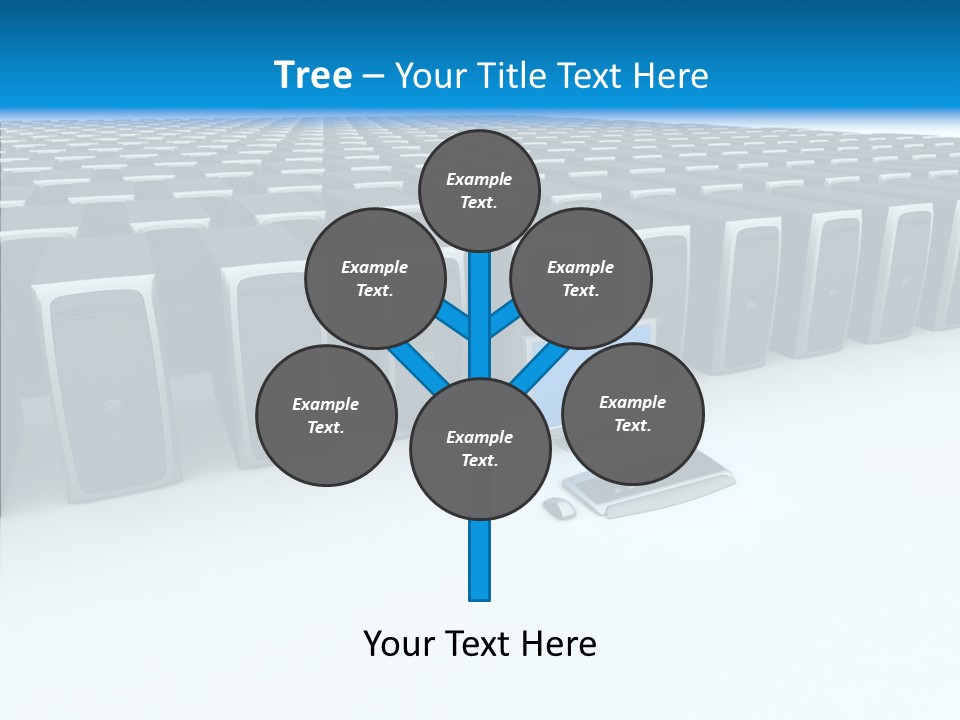 Tree – Your Title Text Here

Example Text.

Example Text.

Example Text.

Example Text.

Example Text.

Example Text.

Your Text Here